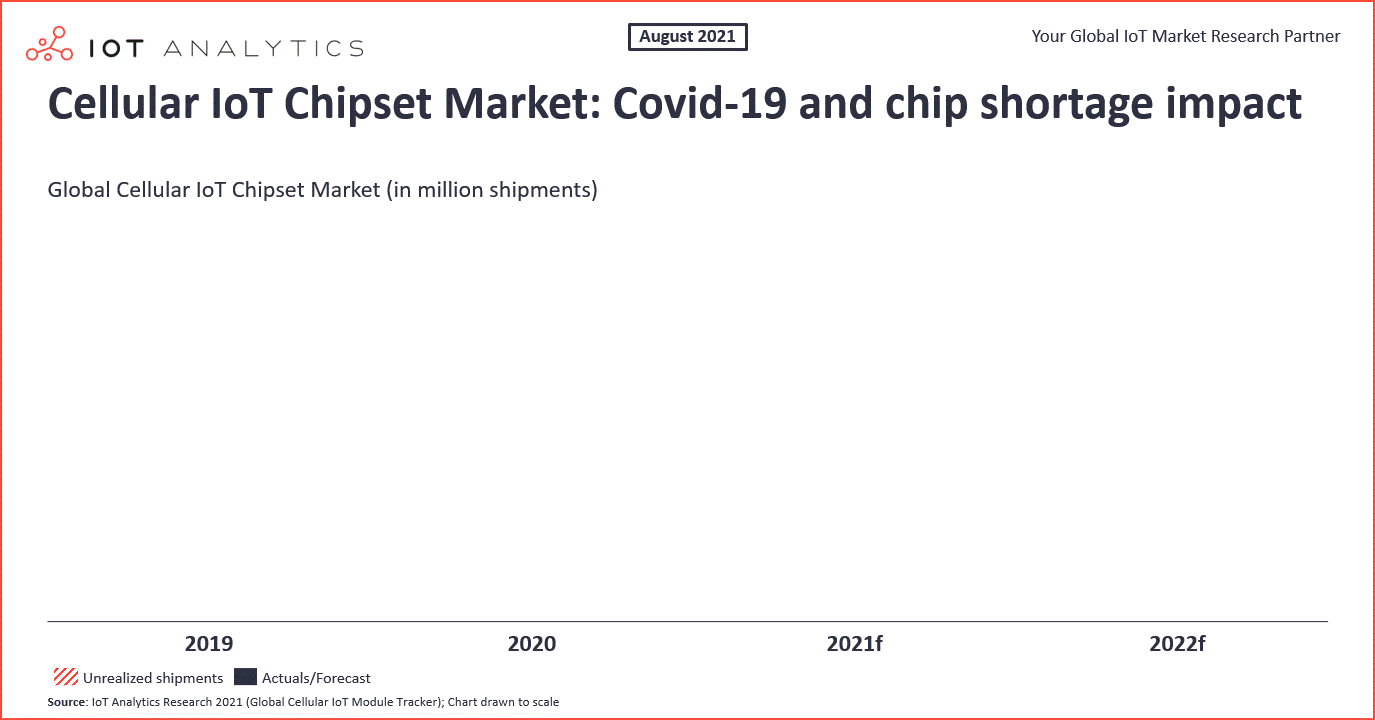 IOT ANALYTICS

August 2021

Your Global IoT Market Research Partner

Cellular IoT Chipset Market: Covid-19 and chip shortage impact

Global Cellular IoT Chipset Market (in million shipments)

2019

2020

2021f

2022f

Unrealized shipments
Actuals/Forecast

Source: IoT Analytics Research 2021 (Global Cellular IoT Module Tracker); Chart drawn to scale